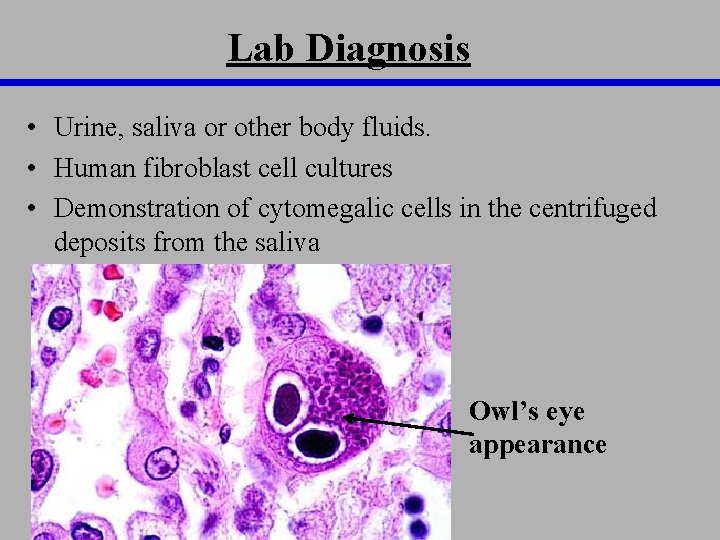 Lab Diagnosis

• Urine, saliva or other body fluids.
• Human fibroblast cell cultures
• Demonstration of cytomegalic cells in the centrifuged deposits from the saliva

Owl's eye appearance